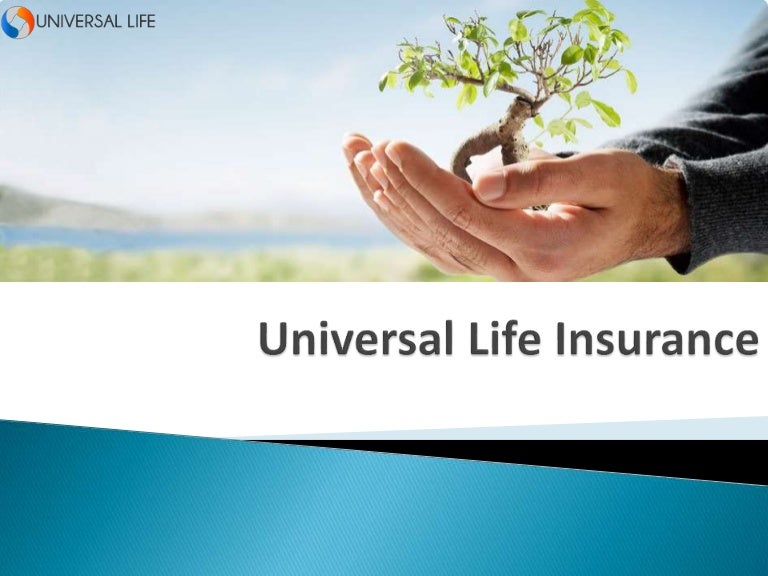 UNIVERSAL LIFE

Universal Life Insurance